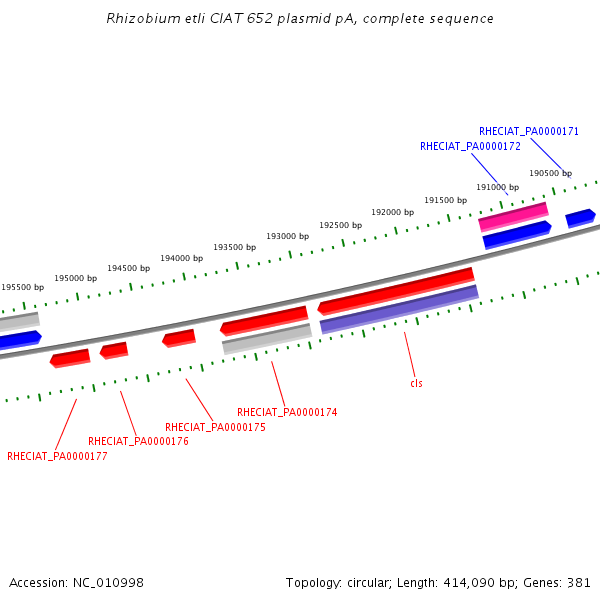 Rhizobium etli CIAT 652 plasmid pA, complete sequence

RHECIAT_PA0000171
RHECIAT_PA0000172

190500 bp
191000 bp
191500 bp
192000 bp
192500 bp
193000 bp
193500 bp
194000 bp
194500 bp
195000 bp
195500 bp

cls
RHECIAT_PA0000174
RHECIAT_PA0000175
RHECIAT_PA0000176
RHECIAT_PA0000177

Accession: NC_010998

Topology: circular; Length: 414,090 bp; Genes: 381